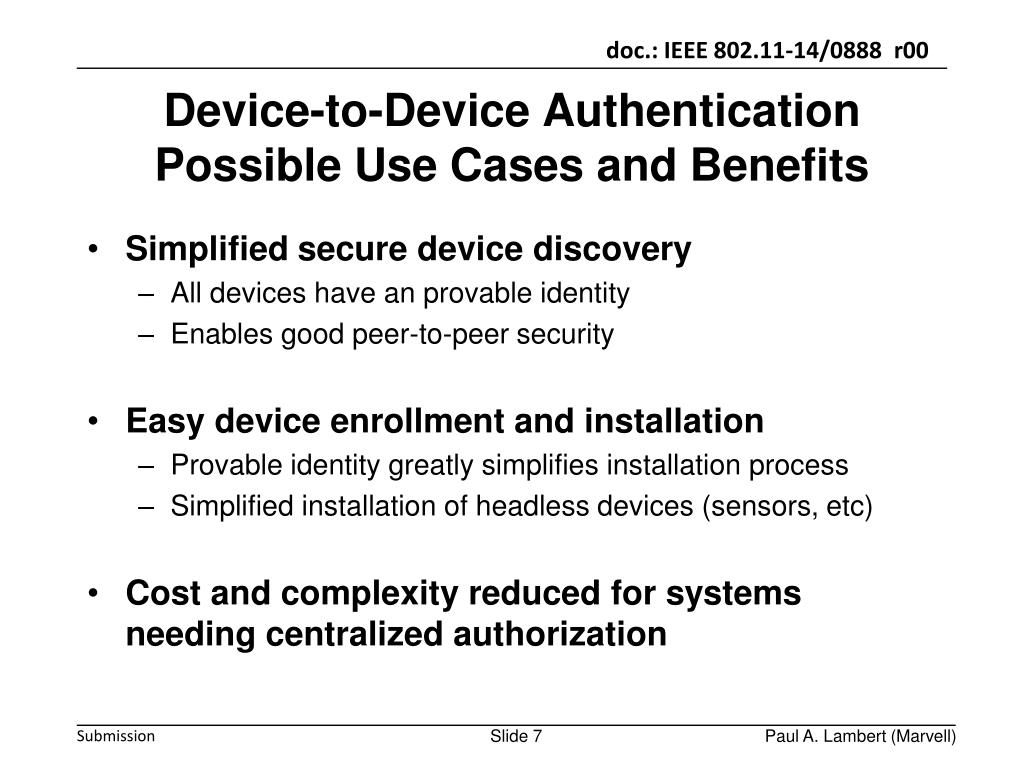 doc.: IEEE 802.11-14/0888 r00

Device-to-Device Authentication Possible Use Cases and Benefits

• Simplified secure device discovery
– All devices have an provable identity
– Enables good peer-to-peer security

• Easy device enrollment and installation
– Provable identity greatly simplifies installation process
– Simplified installation of headless devices (sensors, etc)

• Cost and complexity reduced for systems needing centralized authorization

Submission

Slide 7

Paul A. Lambert (Marvell)